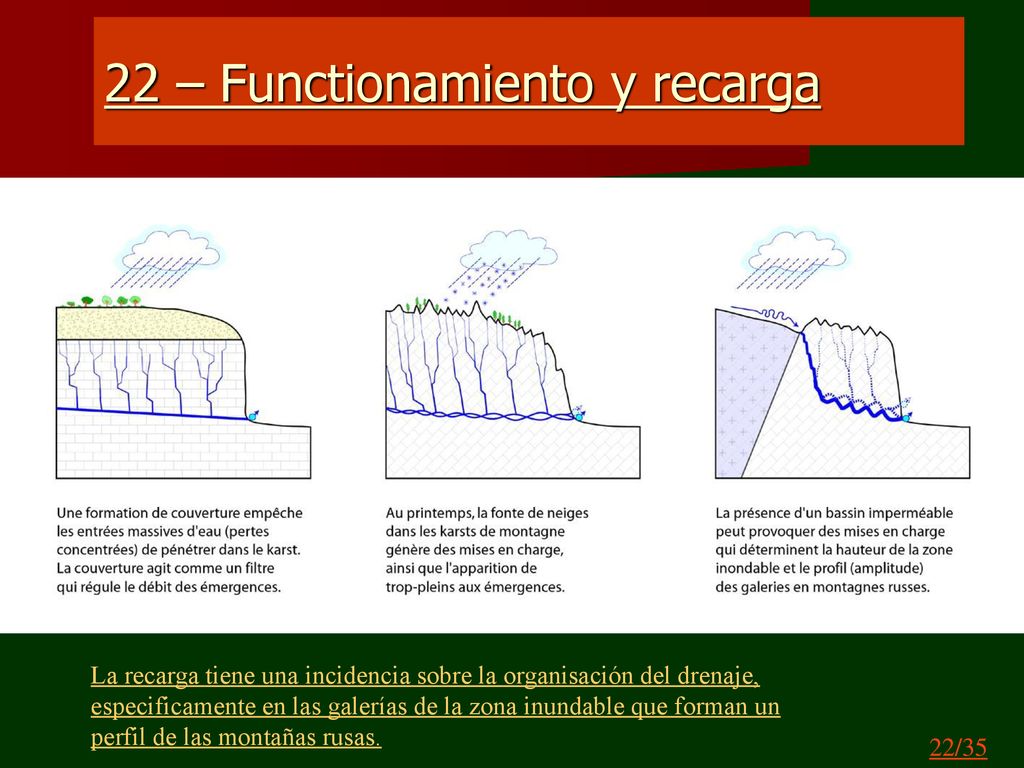 22 – Functionamiento y recarga

Une formation de couverture empêche les entrées massives d'eau (pertes concentrées) de pénétrer dans le karst. La couverture agit comme un filtre qui régule le débit des émergences.

Au printemps, la fonte de neiges dans les karsts de montagne génère des mises en charge, ainsi que l'apparition de trop-pleins aux émergences.

La présence d'un bassin imperméable peut provoquer des mises en charge qui déterminent la hauteur de la zone inondable et le profil (amplitude) des galeries en montagnes russes.

La recarga tiene una incidencia sobre la organisación del drenaje, especificamente en las galerías de la zona inundable que forman un perfil de las montañas rusas.

22/35